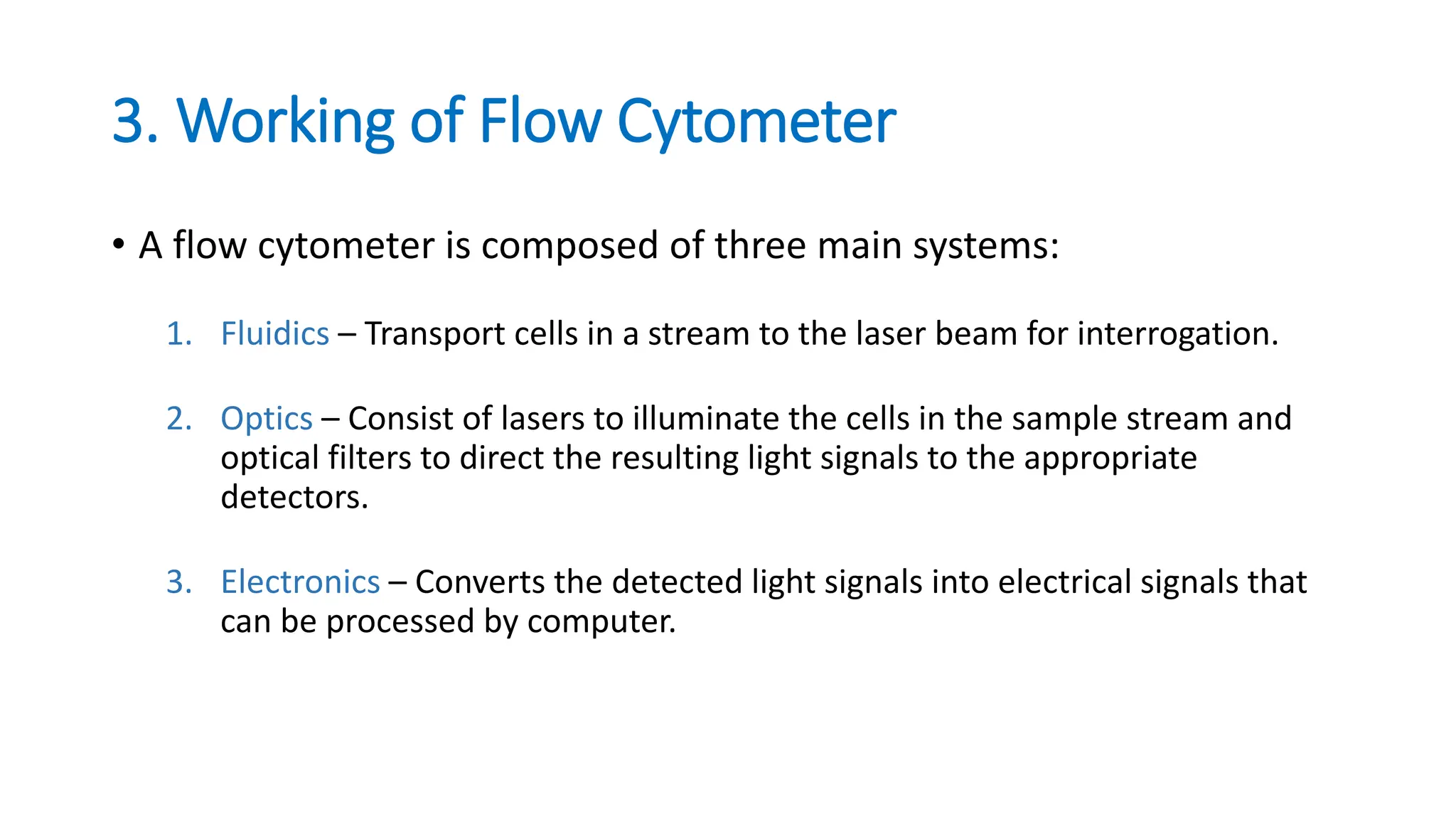 3. Working of Flow Cytometer

• A flow cytometer is composed of three main systems:

1. Fluidics – Transport cells in a stream to the laser beam for interrogation.

2. Optics – Consist of lasers to illuminate the cells in the sample stream and optical filters to direct the resulting light signals to the appropriate detectors.

3. Electronics – Converts the detected light signals into electrical signals that can be processed by computer.